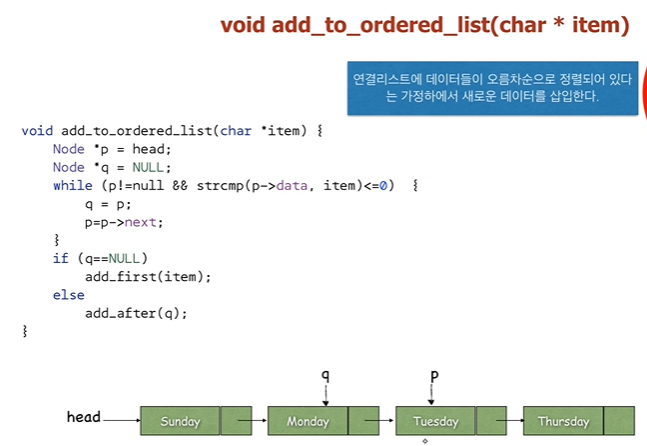 void add_to_ordered_list(char * item)

연결리스트에 데이터들이 오름차순으로 정렬되어 있다는 가정하에서 새로운 데이터를 삽입한다.

void add_to_ordered_list(char *item) {
    Node *p = head;
    Node *q = NULL;
    while (p!=null && strcmp(p->data, item)<=0)  {
        q = p;
        p=p->next;
    }
    if (q==NULL)
        add_first(item);
    else
        add_after(q);
}

q
p
head
Sunday
Monday
Tuesday
Thursday